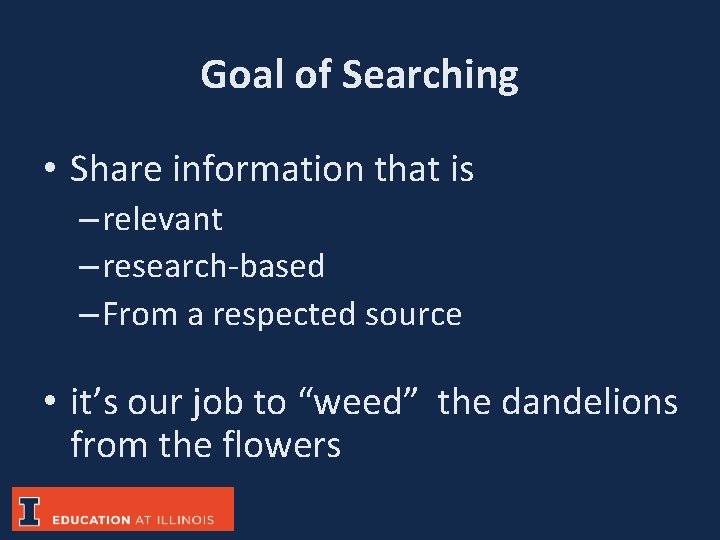 Goal of Searching

• Share information that is
– relevant
– research-based
– From a respected source

• it’s our job to “weed” the dandelions from the flowers

I EDUCATION AT ILLINOIS